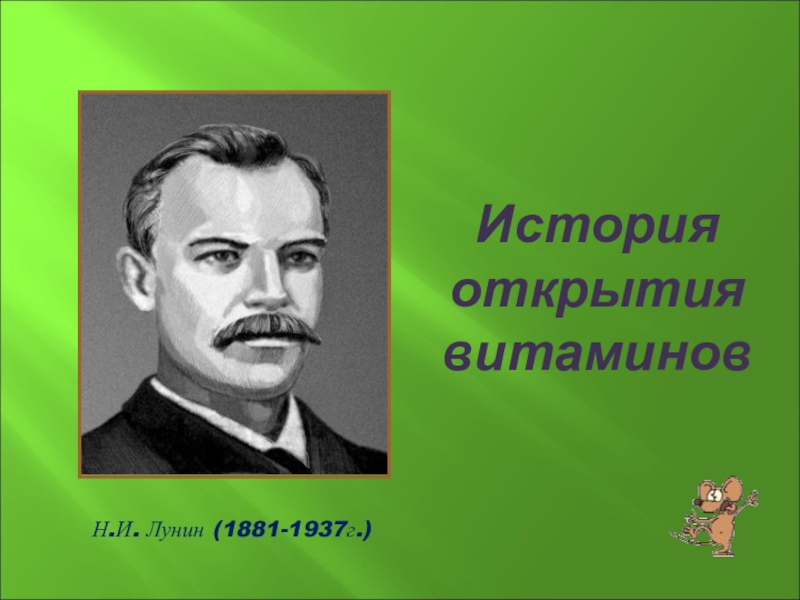 История открытия витаминов

Н.И. Лунин (1881-1937г.)